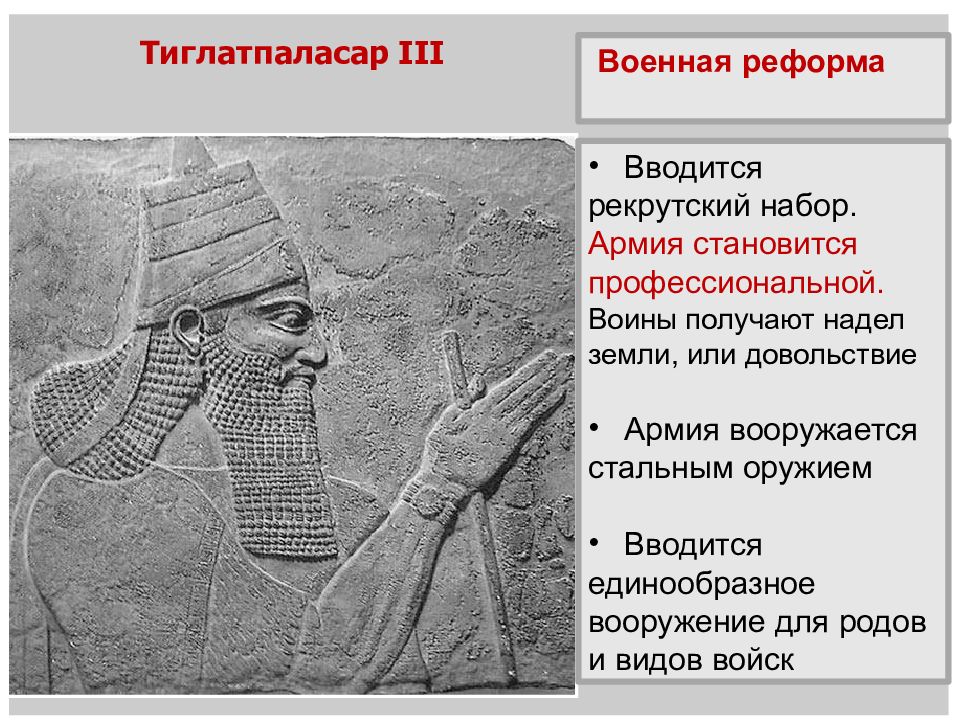 Тиглатпаласар III

Военная реформа

• Вводится рекрутский набор. Армия становится профессиональной. Воины получают надел земли, или довольствие

• Армия вооружается стальным оружием

• Вводится единообразное вооружение для родов и видов войск